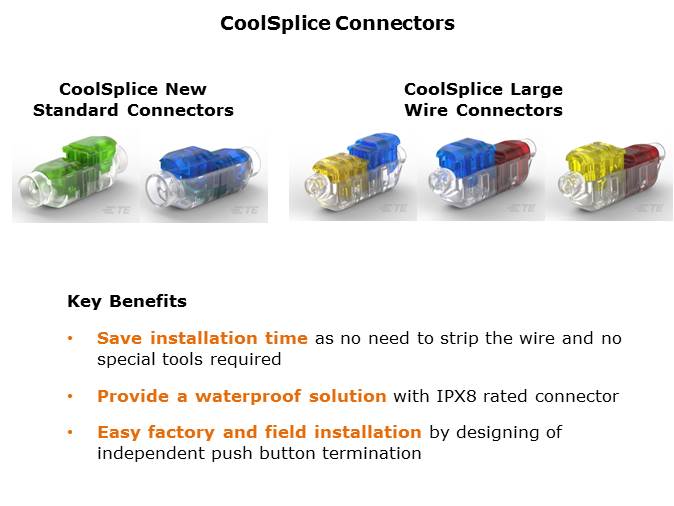 CoolSplice Connectors

CoolSplice New Standard Connectors

TE TE

CoolSplice Large Wire Connectors

TE TE TE

Key Benefits

• Save installation time as no need to strip the wire and no special tools required

• Provide a waterproof solution with IPX8 rated connector

• Easy factory and field installation by designing of independent push button termination